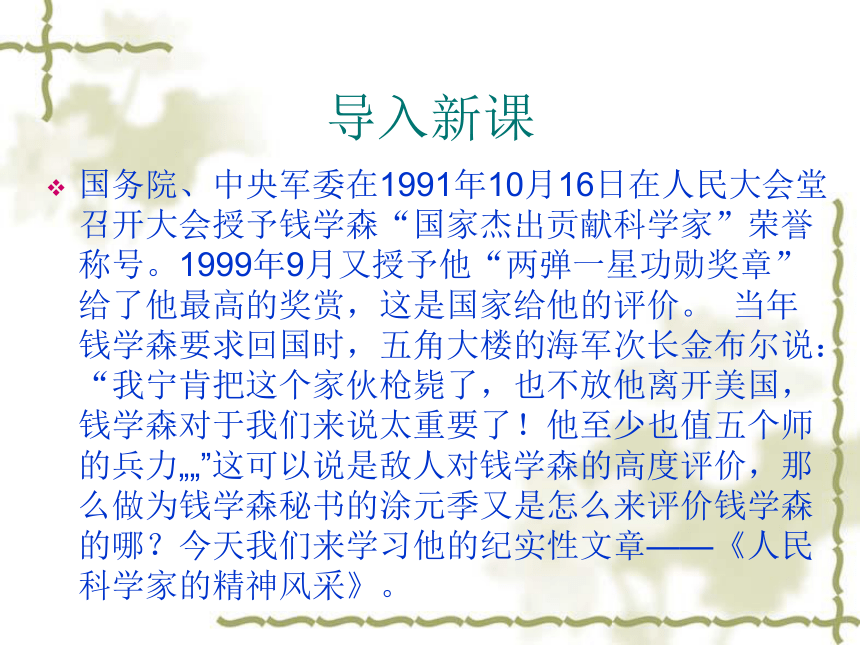 导入新课

❖ 国务院、中央军委在1991年10月16日在人民大会堂召开大会授予钱学森“国家杰出贡献科学家”荣誉称号。1999年9月又授予他“两弹一星功勋奖章”给了他最高的奖赏，这是国家给他的评价。 当年钱学森要求回国时，五角大楼的海军次长金布尔说：“我宁肯把这个家伙枪毙了，也不放他离开美国，钱学森对于我们来说太重要了！他至少也值五个师的兵力„„”这可以说是敌人对钱学森的高度评价，那么做为钱学森秘书的涂元季又是怎么来评价钱学森的哪？今天我们来学习他的纪实性文章——《人民科学家的精神风采》。